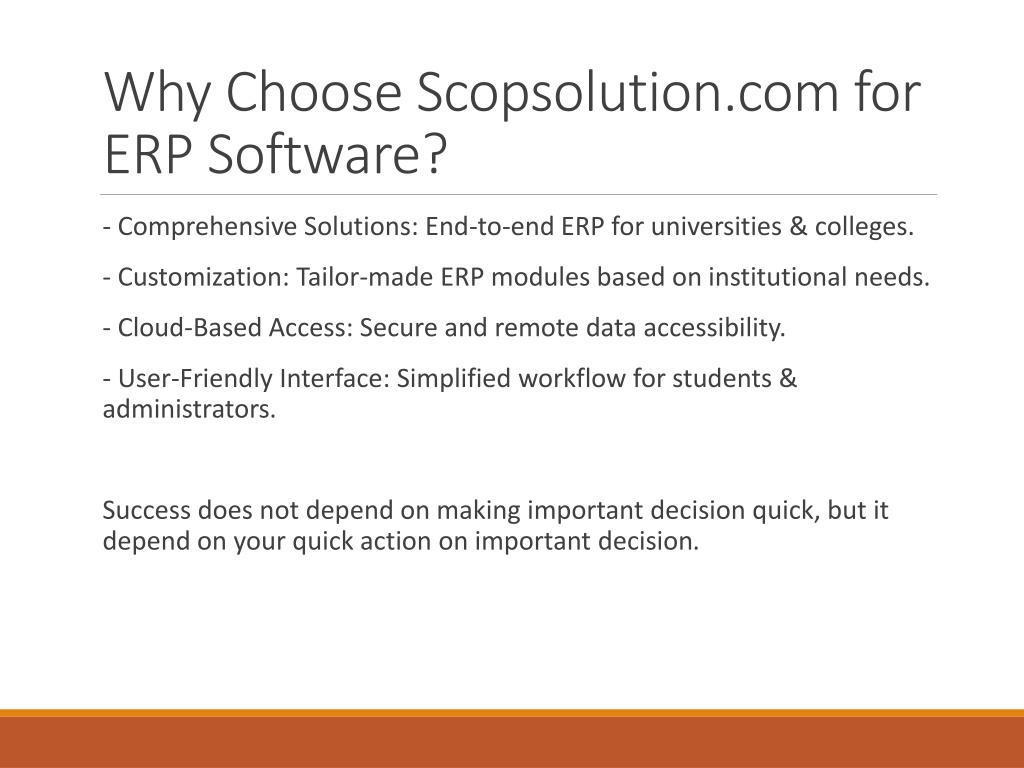 Why Choose Scopsolution.com for ERP Software?

- Comprehensive Solutions: End-to-end ERP for universities & colleges.

- Customization: Tailor-made ERP modules based on institutional needs.

- Cloud-Based Access: Secure and remote data accessibility.

- User-Friendly Interface: Simplified workflow for students & administrators.

Success does not depend on making important decision quick, but it depend on your quick action on important decision.